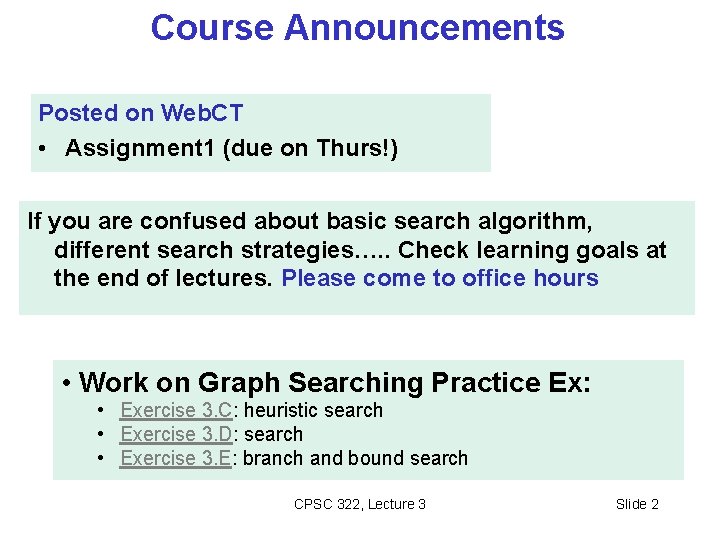 Course Announcements

Posted on WebCT

• Assignment1 (due on Thurs!)

If you are confused about basic search algorithm, different search strategies….. Check learning goals at the end of lectures. Please come to office hours

• Work on Graph Searching Practice Ex:

• Exercise 3.C: heuristic search
• Exercise 3.D: search
• Exercise 3.E: branch and bound search

CPSC 322, Lecture 3

Slide 2